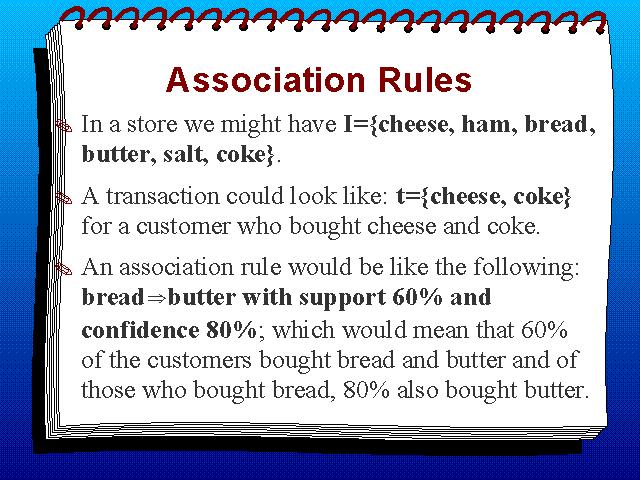 Association Rules

In a store we might have I={cheese, ham, bread, butter, salt, coke}.

A transaction could look like: t={cheese, coke} for a customer who bought cheese and coke.

An association rule would be like the following: bread$\Rightarrow$butter with support 60% and confidence 80%; which would mean that 60% of the customers bought bread and butter and of those who bought bread, 80% also bought butter.